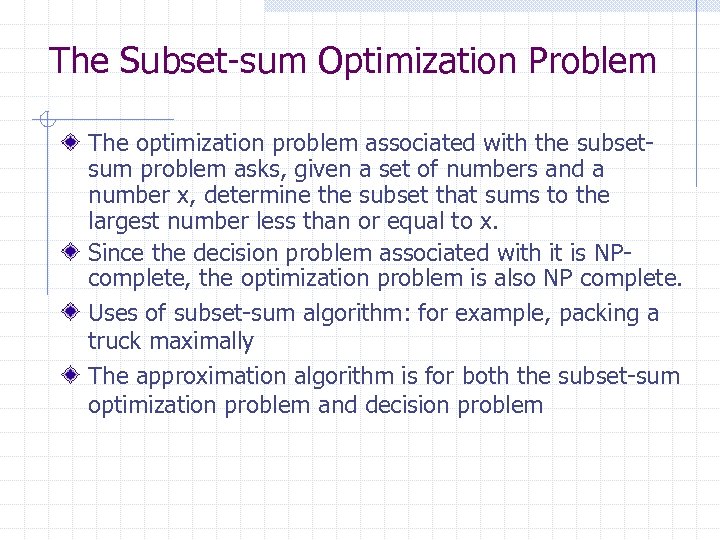 The Subset-sum Optimization Problem

The optimization problem associated with the subset-sum problem asks, given a set of numbers and a number x, determine the subset that sums to the largest number less than or equal to x.

Since the decision problem associated with it is NP-complete, the optimization problem is also NP complete.

Uses of subset-sum algorithm: for example, packing a truck maximally

The approximation algorithm is for both the subset-sum optimization problem and decision problem